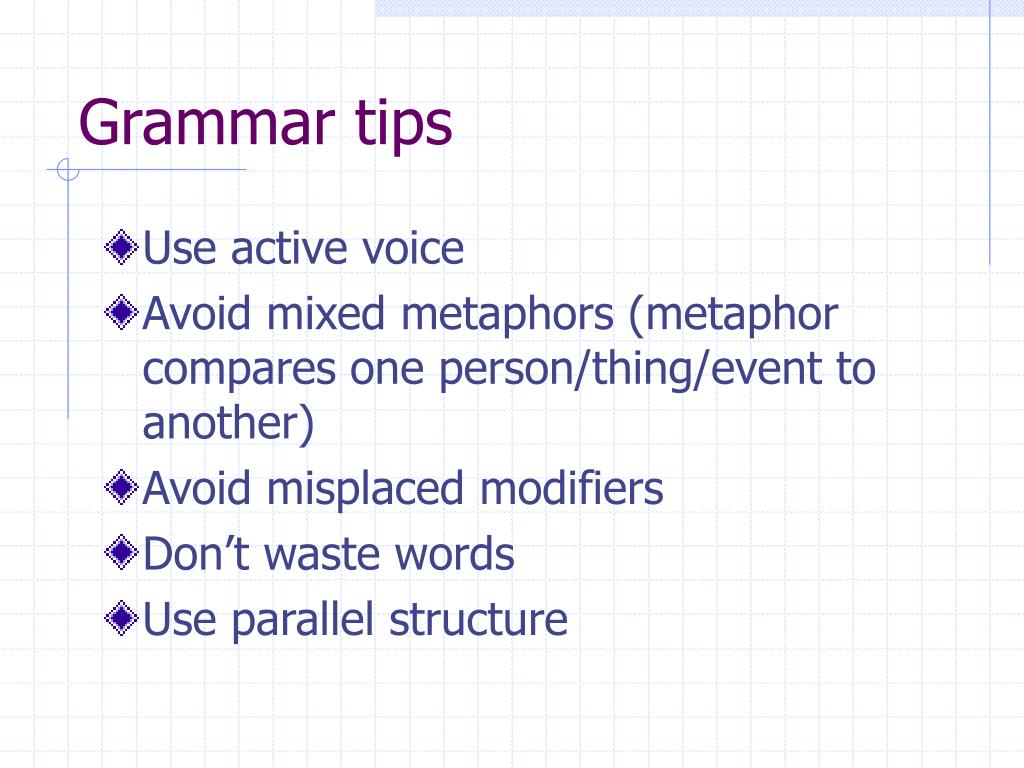 Grammar tips

Use active voice

Avoid mixed metaphors (metaphor compares one person/thing/event to another)

Avoid misplaced modifiers

Don’t waste words

Use parallel structure